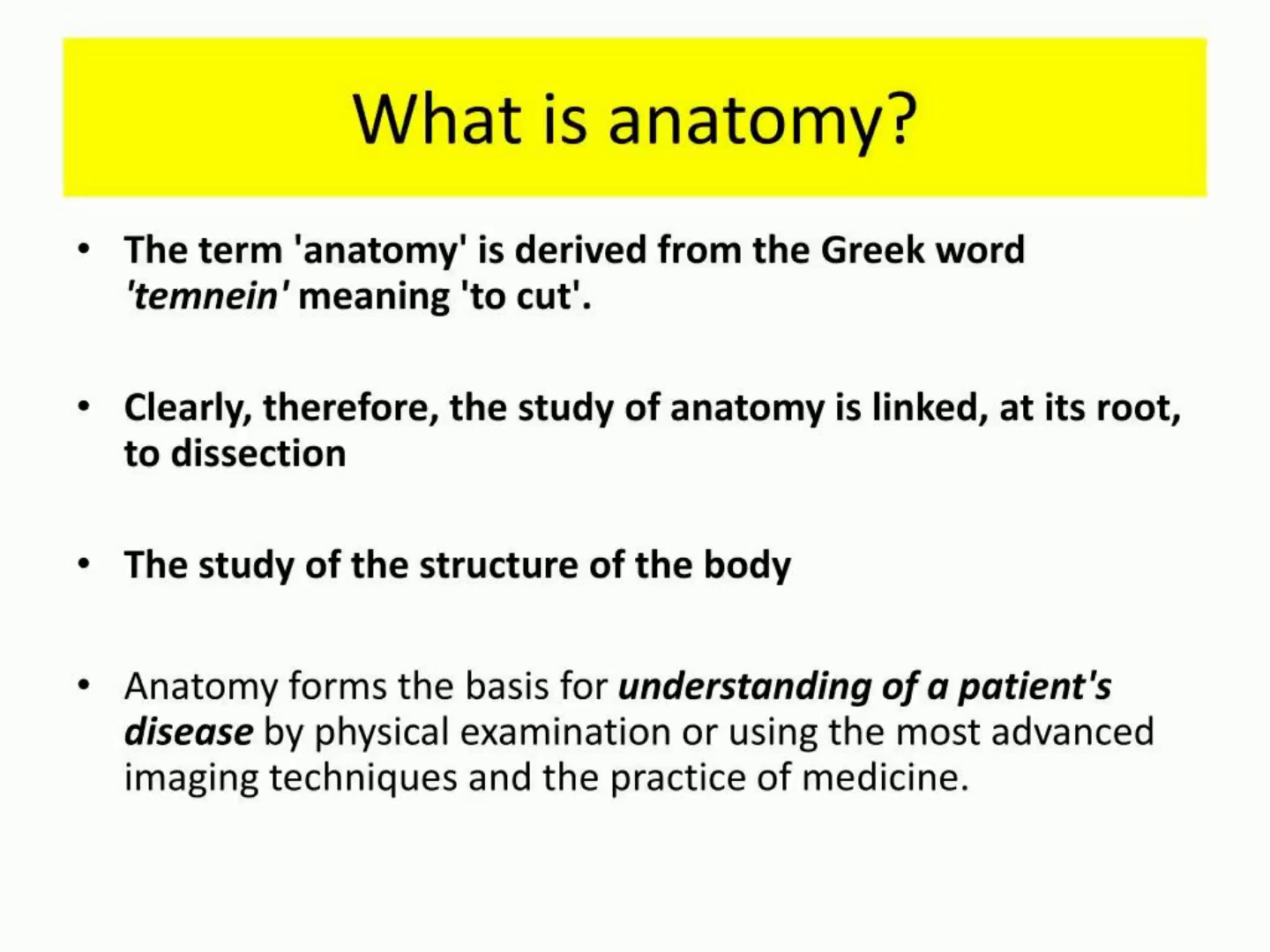 What is anatomy?

• The term 'anatomy' is derived from the Greek word 'temnein' meaning 'to cut'.

• Clearly, therefore, the study of anatomy is linked, at its root, to dissection

• The study of the structure of the body

• Anatomy forms the basis for understanding of a patient's disease by physical examination or using the most advanced imaging techniques and the practice of medicine.